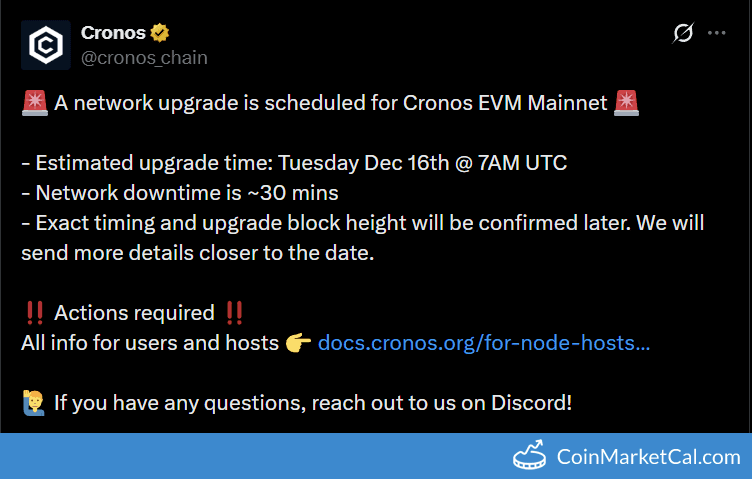 Cronos
@cronos_chain

🚨 A network upgrade is scheduled for Cronos EVM Mainnet 🚨

- Estimated upgrade time: Tuesday Dec 16th @ 7AM UTC
- Network downtime is ~30 mins
- Exact timing and upgrade block height will be confirmed later. We will send more details closer to the date.

‼️ Actions required ‼️
All info for users and hosts 👉 docs.cronos.org/for-node-hosts...

🙋 If you have any questions, reach out to us on Discord!

CoinMarketCal.com